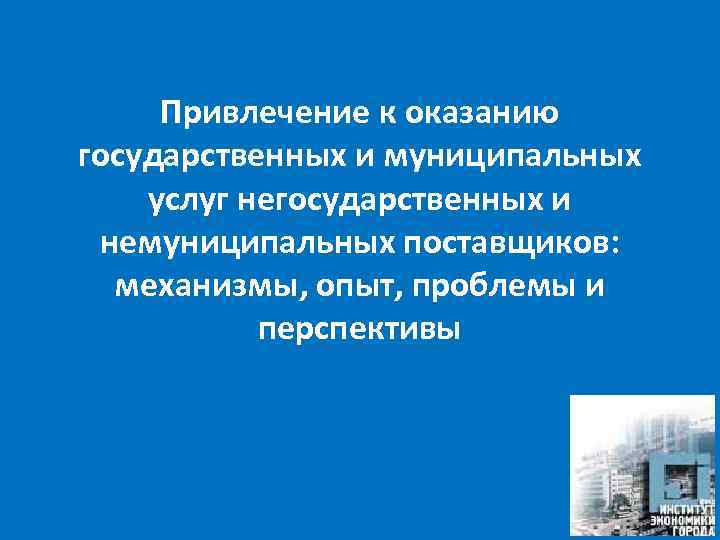 Привлечение к оказанию государственных и муниципальных услуг негосударственных и немуниципальных поставщиков: механизмы, опыт, проблемы и перспективы

ИНСТИТУТ ЭКОНОМИКИ ГОРОДА